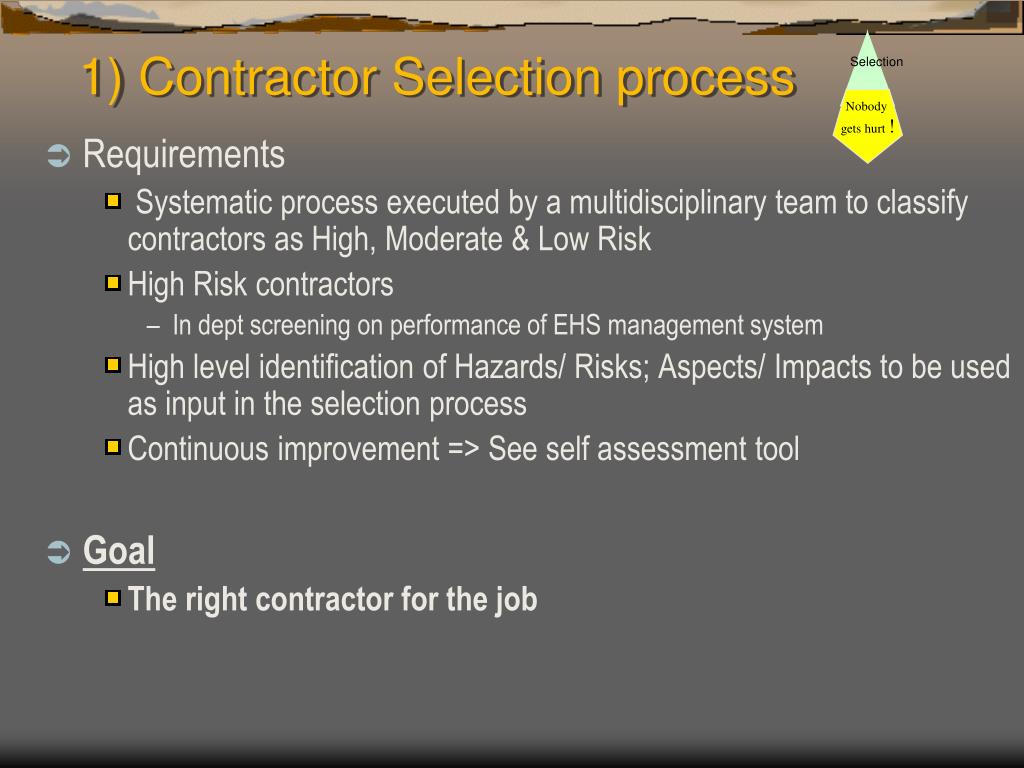 1) Contractor Selection process

Selection

Nobody gets hurt !

Requirements

Systematic process executed by a multidisciplinary team to classify contractors as High, Moderate & Low Risk

High Risk contractors

– In dept screening on performance of EHS management system

High level identification of Hazards/ Risks; Aspects/ Impacts to be used as input in the selection process

Continuous improvement => See self assessment tool

Goal

The right contractor for the job